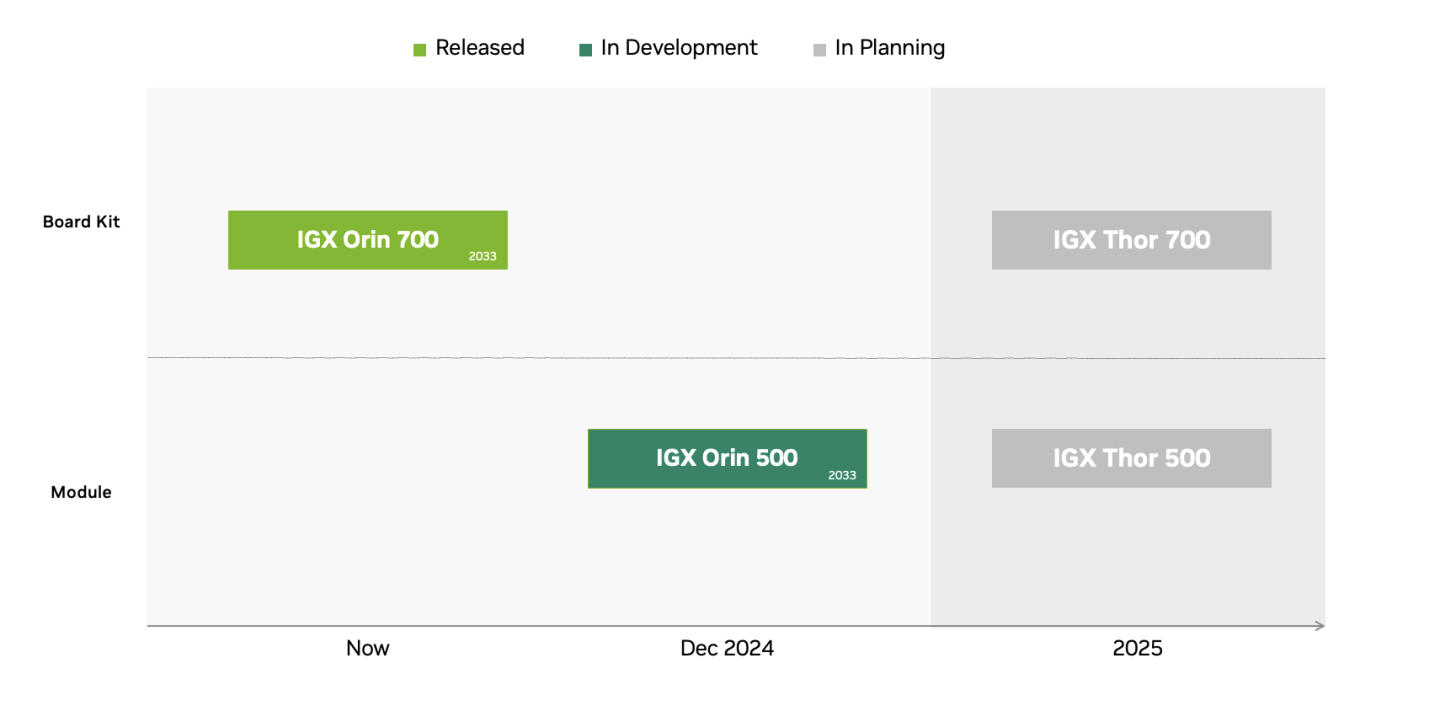 Released In Development In Planning

Board Kit

IGX Orin 700
2033

IGX Thor 700

Module

IGX Orin 500
2033

IGX Thor 500

Now

Dec 2024

2025